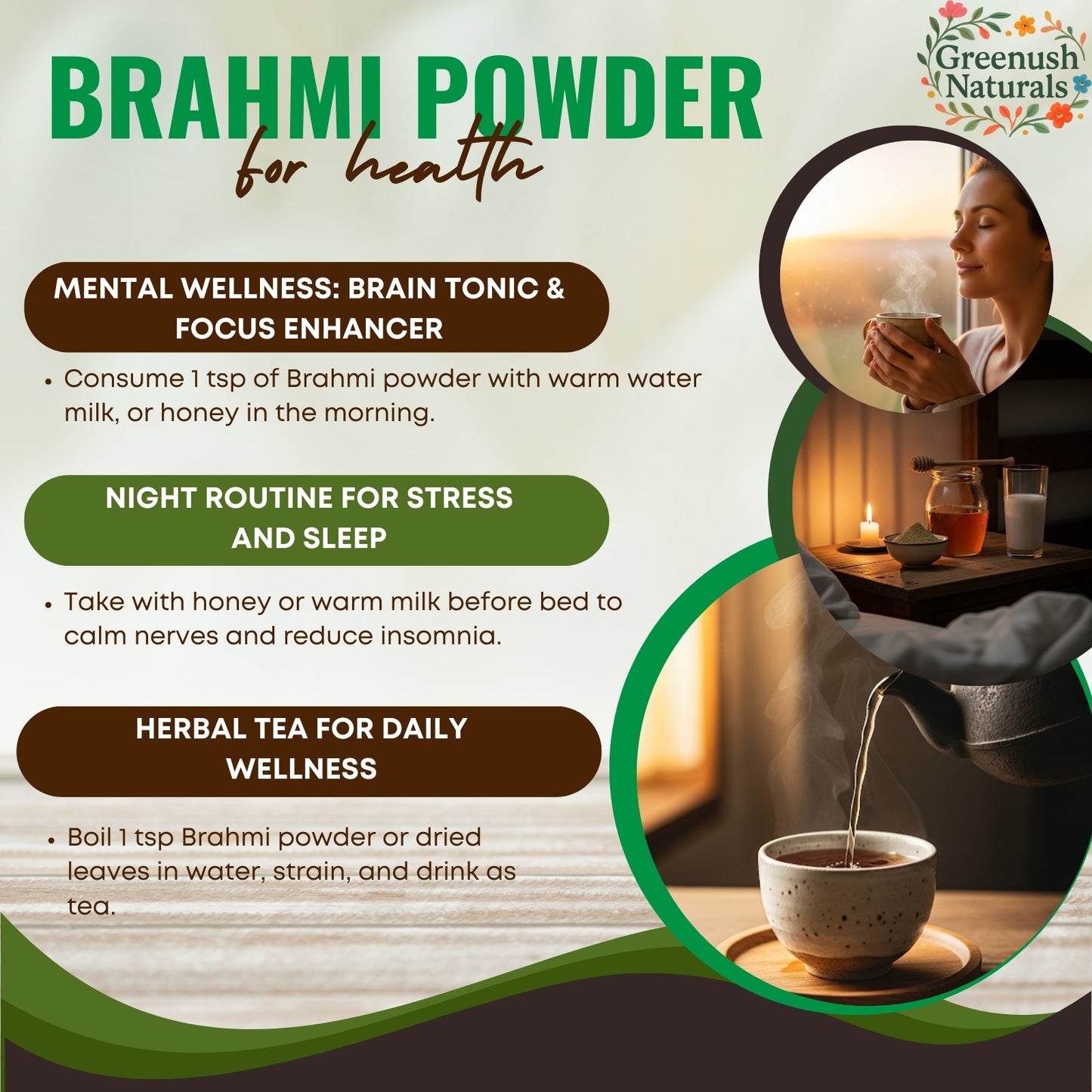 BRAHMI POWDER
for health

Greenush Naturals

MENTAL WELLNESS: BRAIN TONIC & FOCUS ENHANCER

• Consume 1 tsp of Brahmi powder with warm water milk, or honey in the morning.

NIGHT ROUTINE FOR STRESS AND SLEEP

• Take with honey or warm milk before bed to calm nerves and reduce insomnia.

HERBAL TEA FOR DAILY WELLNESS

• Boil 1 tsp Brahmi powder or dried leaves in water, strain, and drink as tea.